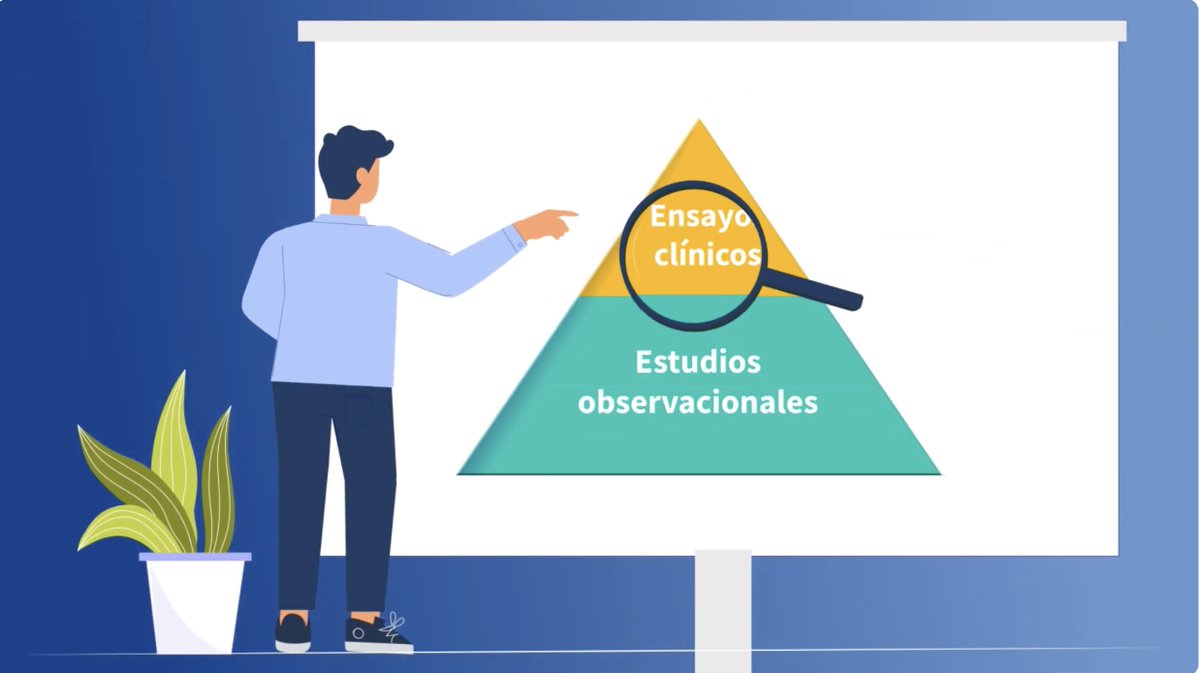 Ensayo clínicos

Estudios observacionales